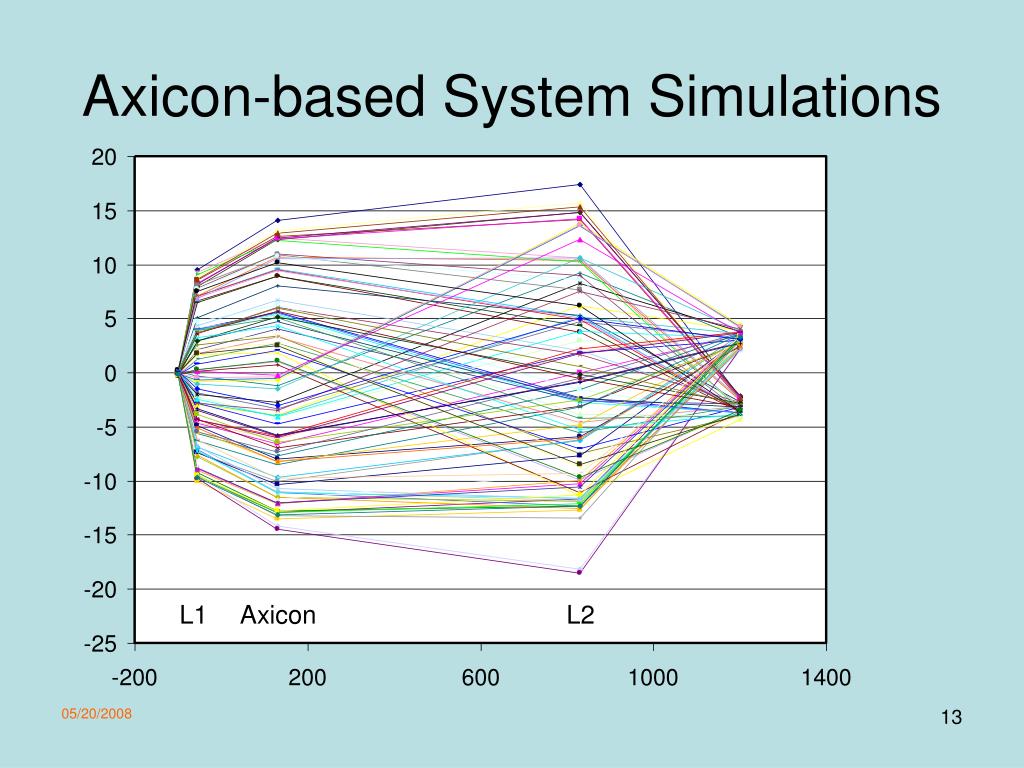 Axicon-based System Simulations

20
15
10
5
0
-5
-10
-15
-20
-25

L1 Axicon L2

-200 200 600 1000 1400

05/20/2008

13